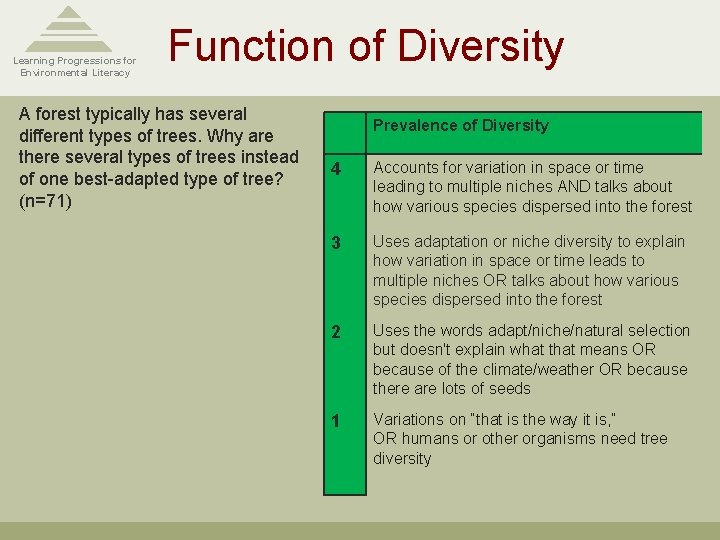 Learning Progressions for Environmental Literacy

Function of Diversity

A forest typically has several different types of trees. Why are there several types of trees instead of one best-adapted type of tree? (n=71)

| | Prevalence of Diversity |
|---|---|
| 4 | Accounts for variation in space or time leading to multiple niches AND talks about how various species dispersed into the forest |
| 3 | Uses adaptation or niche diversity to explain how variation in space or time leads to multiple niches OR talks about how various species dispersed into the forest |
| 2 | Uses the words adapt/niche/natural selection but doesn't explain what that means OR because of the climate/weather OR because there are lots of seeds |
| 1 | Variations on "that is the way it is," OR humans or other organisms need tree diversity |